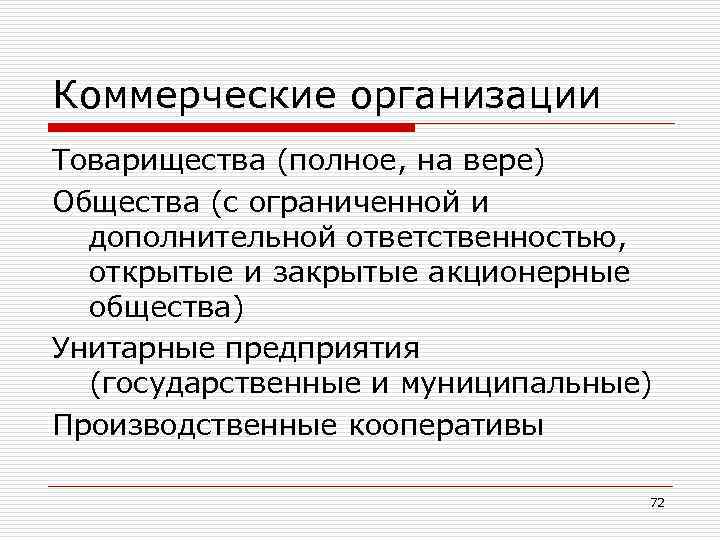 Коммерческие организации

Товарищества (полное, на вере)

Общества (с ограниченной и дополнительной ответственностью, открытые и закрытые акционерные общества)

Унитарные предприятия (государственные и муниципальные)

Производственные кооперативы

72